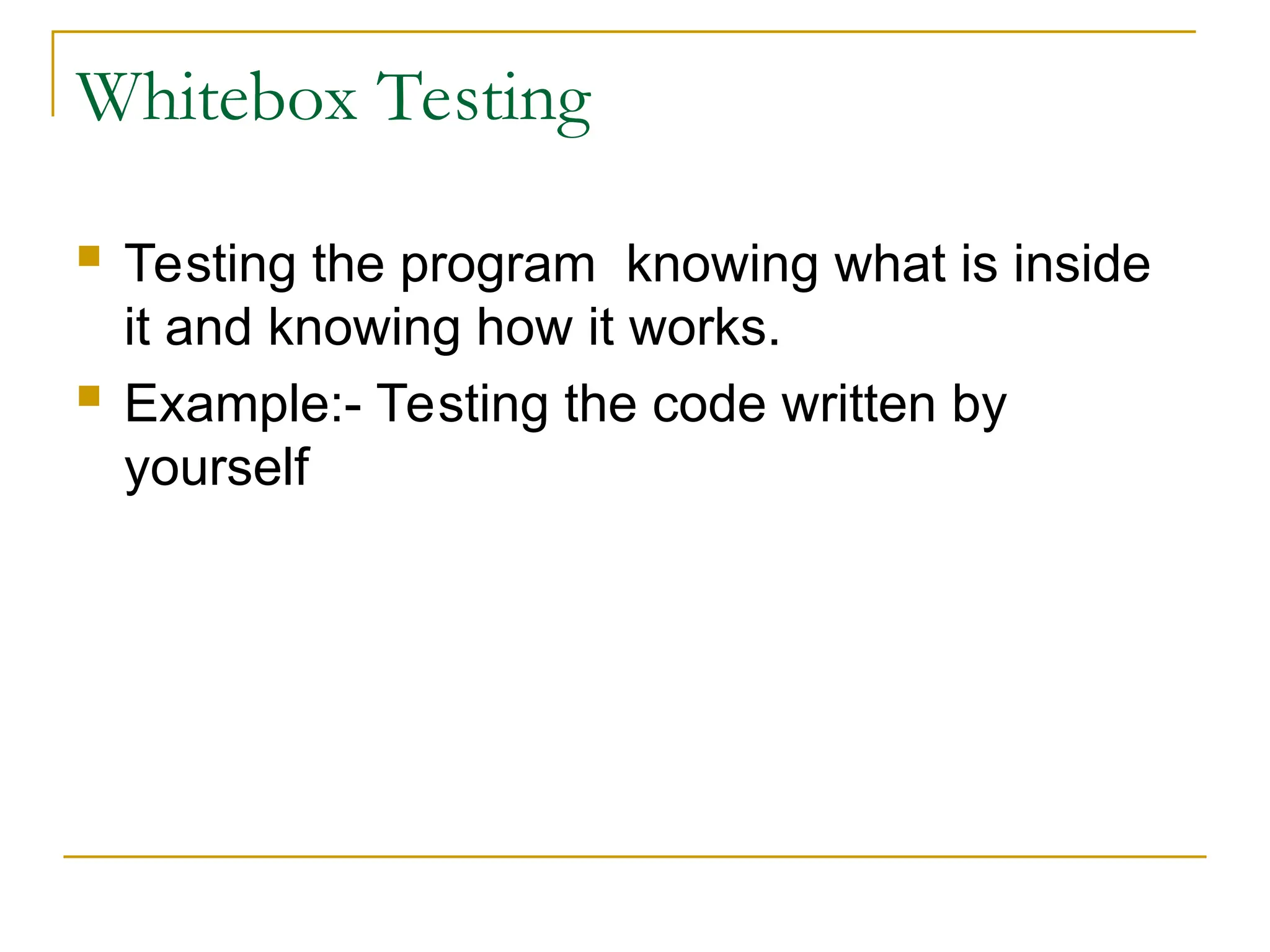 Whitebox Testing

- Testing the program knowing what is inside it and knowing how it works.
- Example:- Testing the code written by yourself